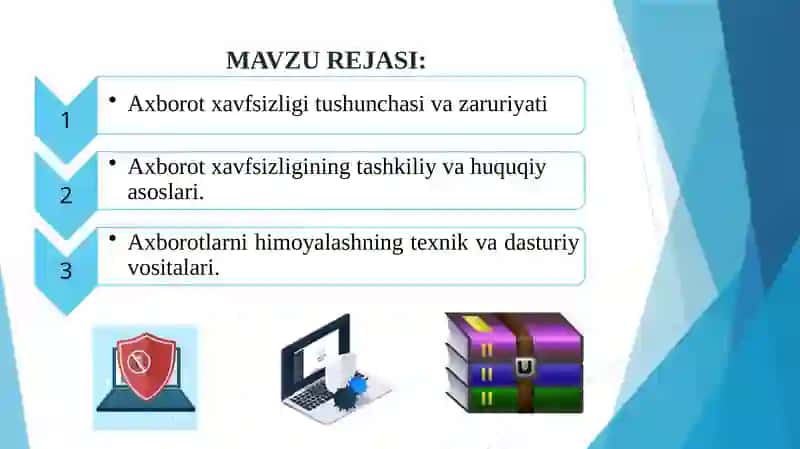 MAVZU REJASI:

1
• Axborot xavfsizligi tushunchasi va zaruriyati

2
• Axborot xavfsizligining tashkiliy va huquqiy asoslari.

3
• Axborotlarni himoyalashning texnik va dasturiy vositalari.